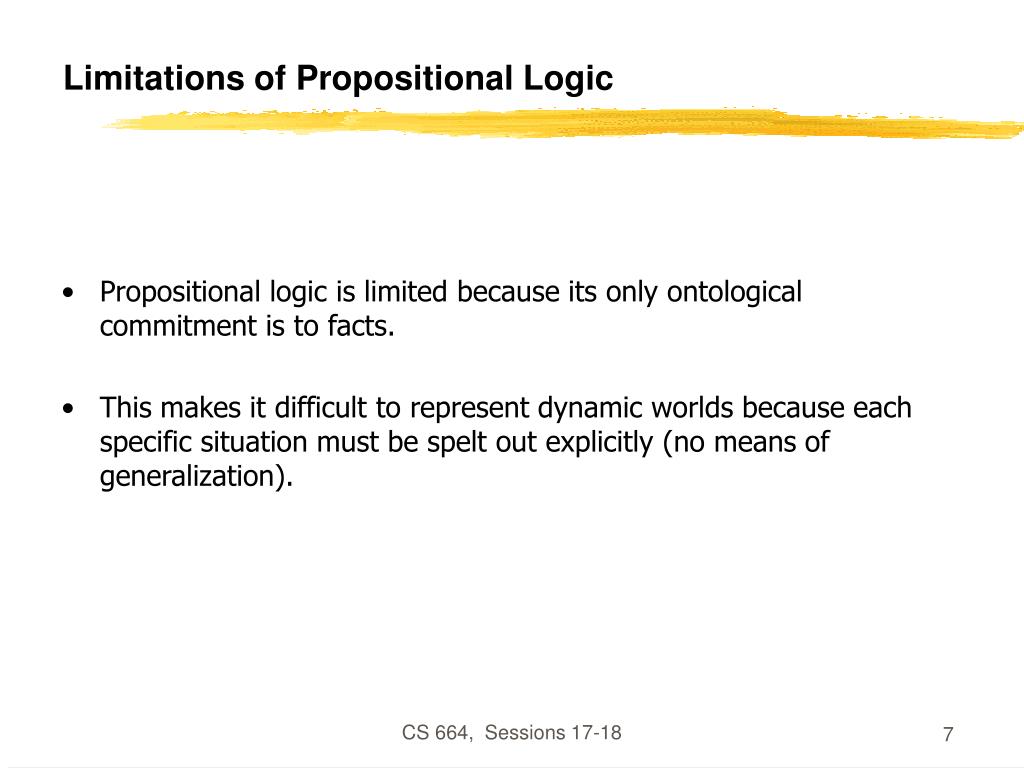 Limitations of Propositional Logic

• Propositional logic is limited because its only ontological commitment is to facts.

• This makes it difficult to represent dynamic worlds because each specific situation must be spelt out explicitly (no means of generalization).

CS 664, Sessions 17-18

7